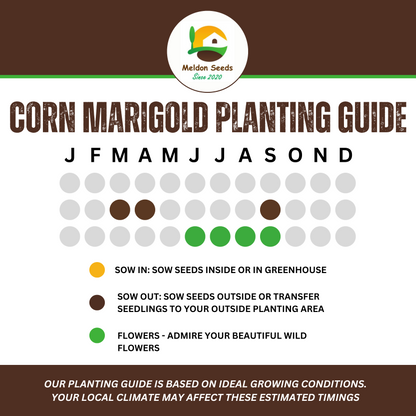 Meldon Seeds
Since 2020

CORN MARIGOLD PLANTING GUIDE

J F M A M J J A S O N D

SOW IN: SOW SEEDS INSIDE OR IN GREENHOUSE

SOW OUT: SOW SEEDS OUTSIDE OR TRANSFER SEEDLINGS TO YOUR OUTSIDE PLANTING AREA

FLOWERS - ADMIRE YOUR BEAUTIFUL WILD FLOWERS

OUR PLANTING GUIDE IS BASED ON IDEAL GROWING CONDITIONS. YOUR LOCAL CLIMATE MAY AFFECT THESE ESTIMATED TIMINGS